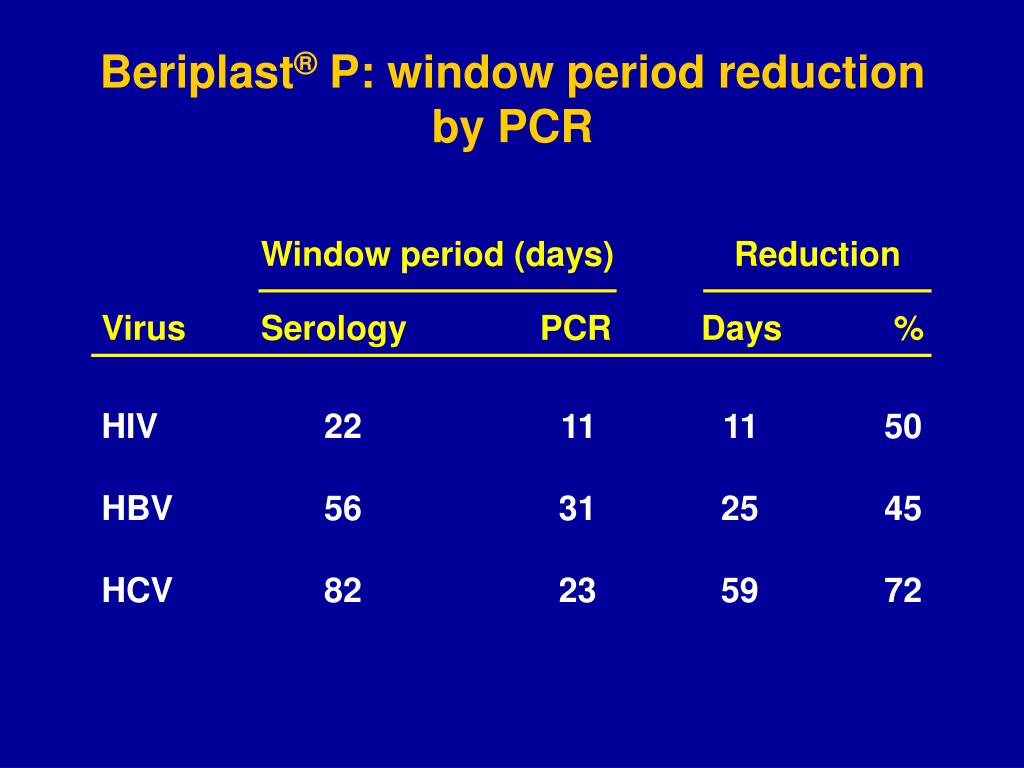 Beriplast® P: window period reduction by PCR

| | Window period (days) | | Reduction | |
|---|---|---|---|---|
| Virus | Serology | PCR | Days | % |
| HIV | 22 | 11 | 11 | 50 |
| HBV | 56 | 31 | 25 | 45 |
| HCV | 82 | 23 | 59 | 72 |